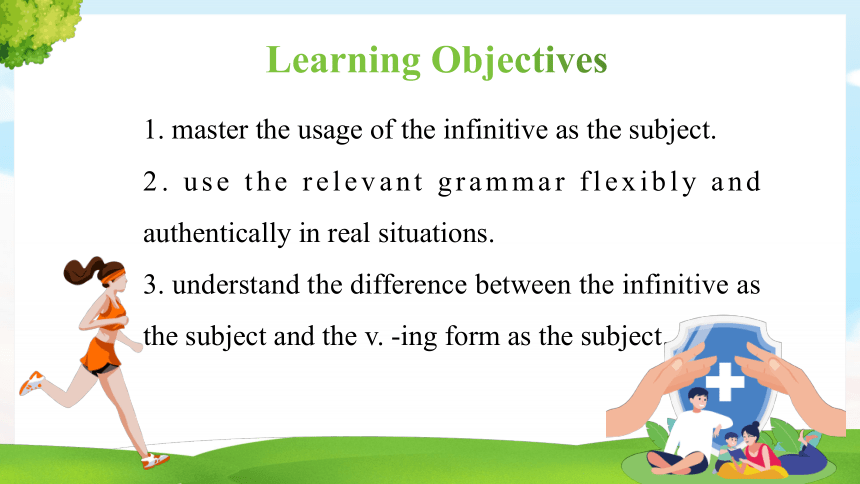 Learning Objectives

1. master the usage of the infinitive as the subject.

2. use the relevant grammar flexibly and authentically in real situations.

3. understand the difference between the infinitive as the subject and the v. -ing form as the subject.